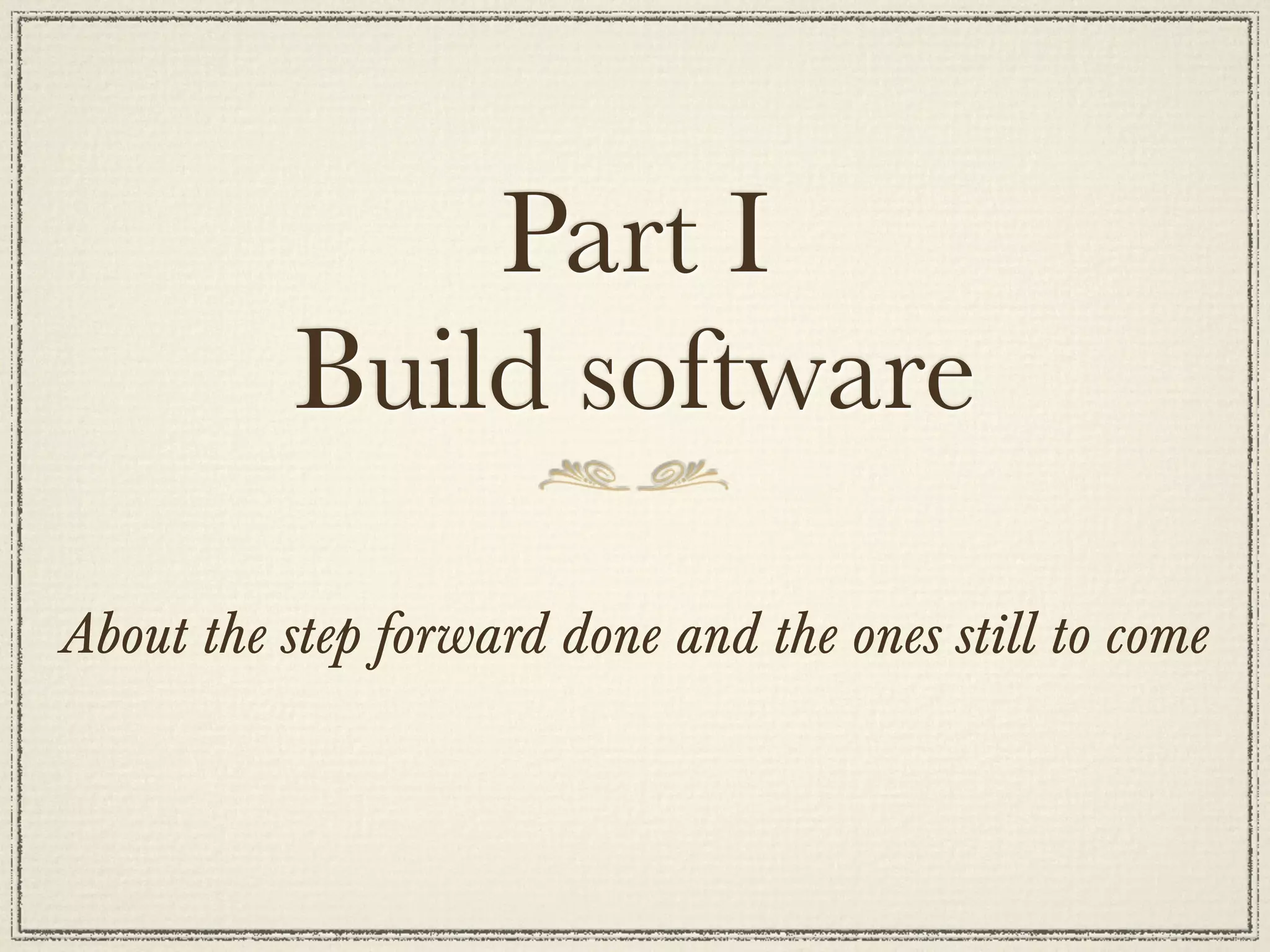 Part I
Build software

About the step forward done and the ones still to come